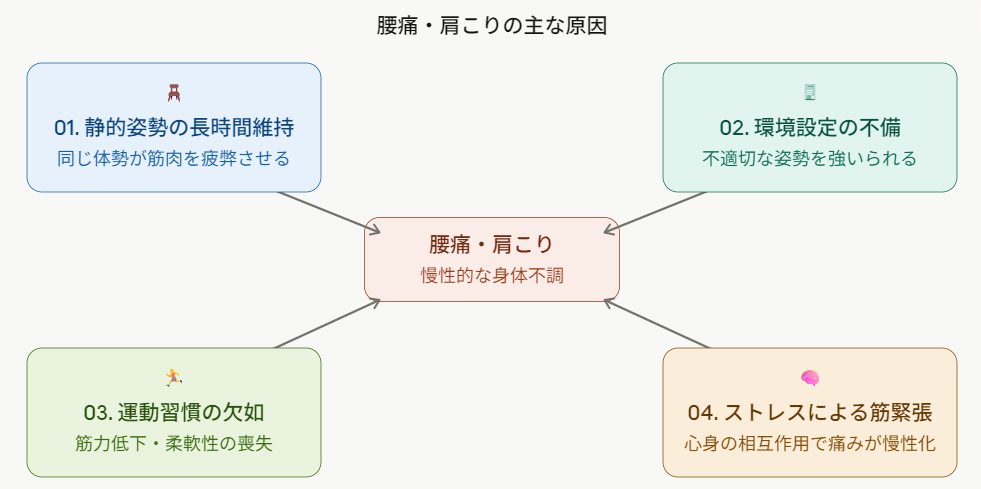 腰痛・肩こりの主な原因

01. 静的姿勢の長時間維持
同じ体勢が筋肉を疲弊させる

02. 環境設定の不備
不適切な姿勢を強いられる

腰痛・肩こり
慢性的な身体不調

03. 運動習慣の欠如
筋力低下・柔軟性の喪失

04. ストレスによる筋緊張
心身の相互作用で痛みが慢性化